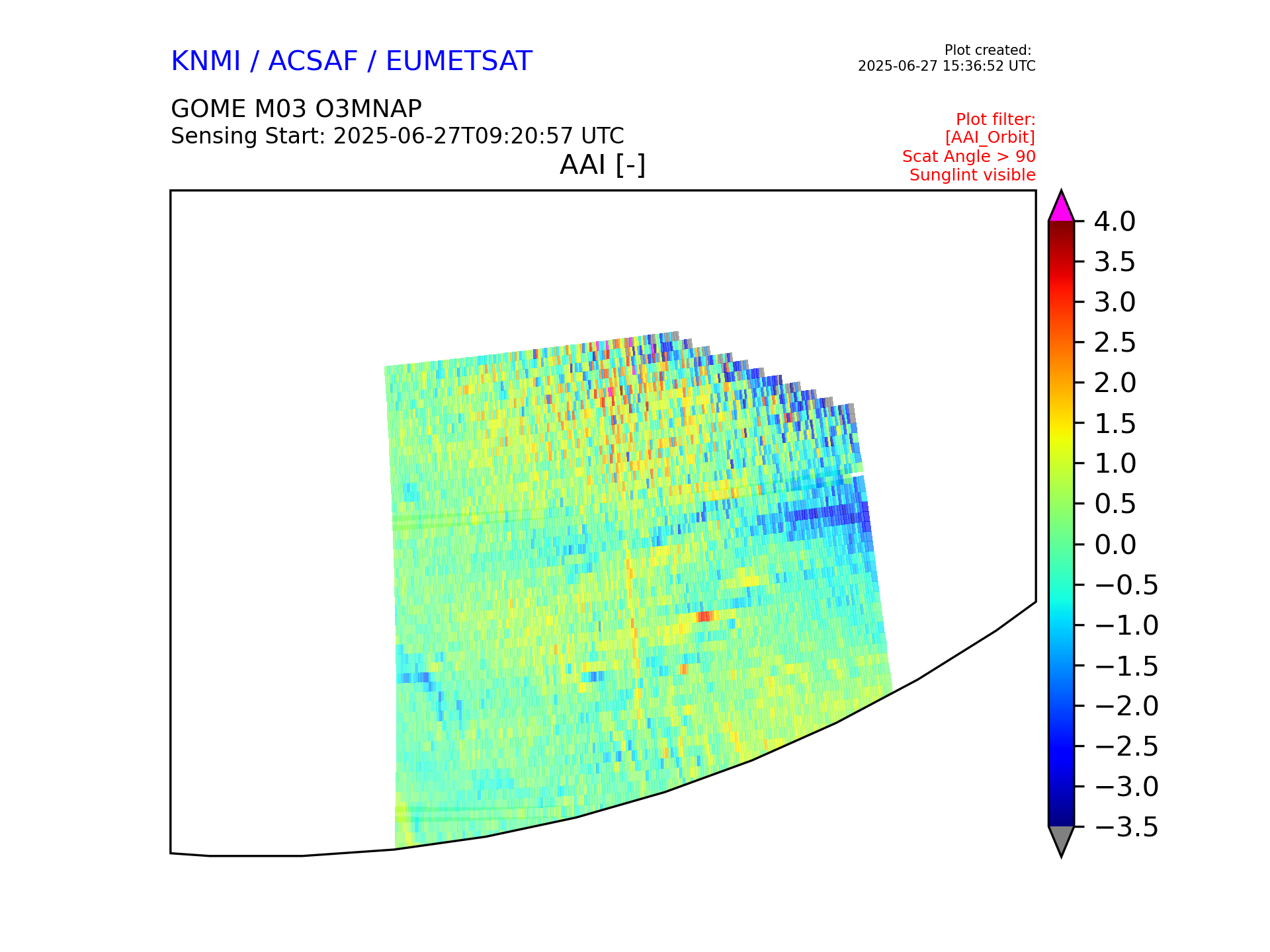 KNMI / ACSAF / EUMETSAT

Plot created:
2025-06-27 15:36:52 UTC

GOME M03 O3MNAP
Sensing Start: 2025-06-27T09:20:57 UTC

Plot filter:
[AAI_Orbit]
Scat Angle > 90
Sunglint visible

AAI [-]

4.0
3.5
3.0
2.5
2.0
1.5
1.0
0.5
0.0
−0.5
−1.0
−1.5
−2.0
−2.5
−3.0
−3.5